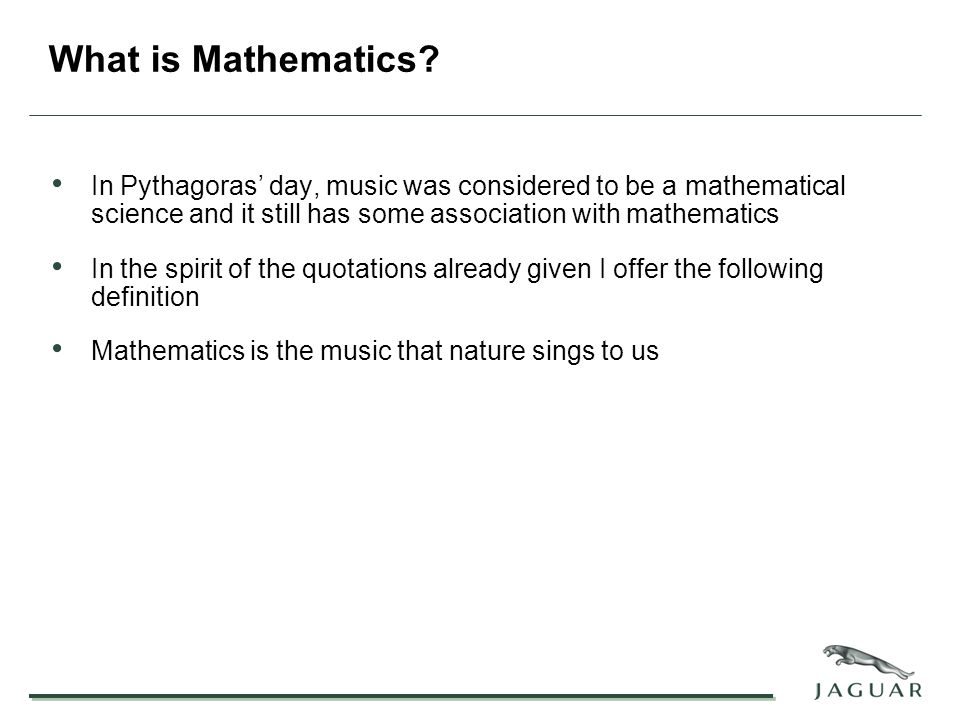 What is Mathematics?

• In Pythagoras’ day, music was considered to be a mathematical science and it still has some association with mathematics

• In the spirit of the quotations already given I offer the following definition

• Mathematics is the music that nature sings to us

JAGUAR